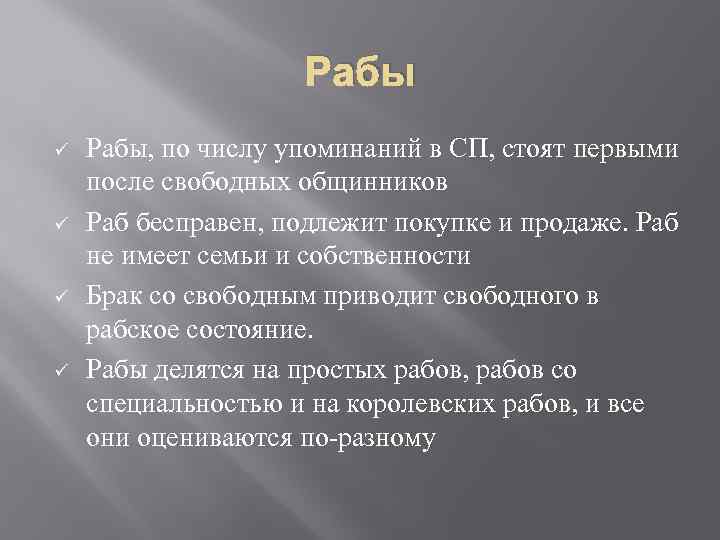 Рабы

✓ Рабы, по числу упоминаний в СП, стоят первыми после свободных общинников

✓ Раб бесправен, подлежит покупке и продаже. Раб не имеет семьи и собственности

✓ Брак со свободным приводит свободного в рабское состояние.

✓ Рабы делятся на простых рабов, рабов со специальностью и на королевских рабов, и все они оцениваются по-разному